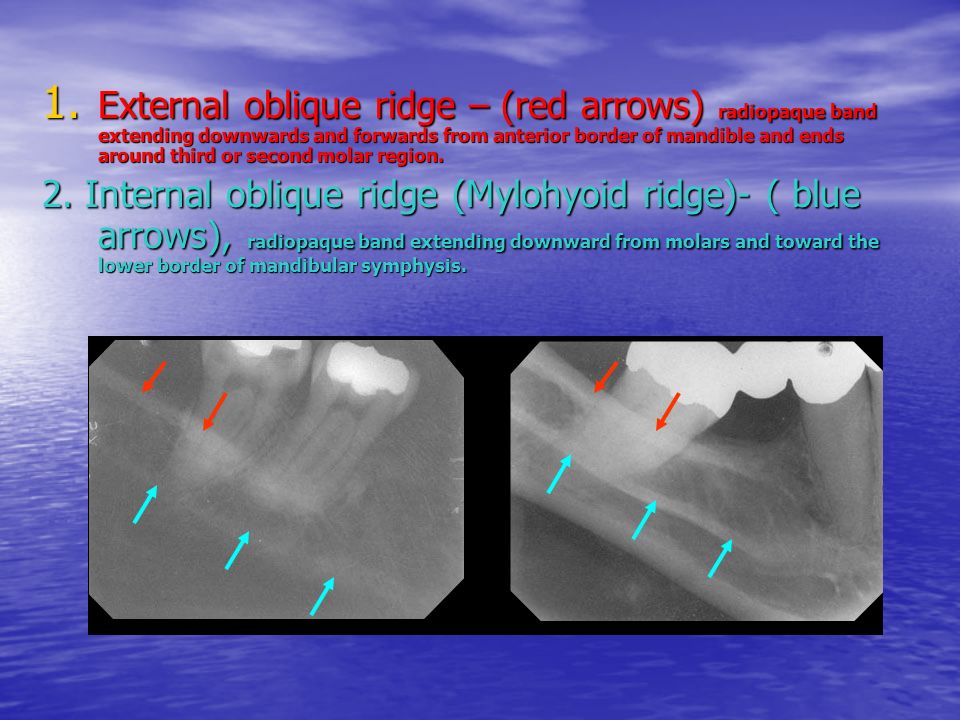 1. External oblique ridge – (red arrows) radiopaque band extending downwards and forwards from anterior border of mandible and ends around third or second molar region.

2. Internal oblique ridge (Mylohyoid ridge)- ( blue arrows), radiopaque band extending downward from molars and toward the lower border of mandibular symphysis.